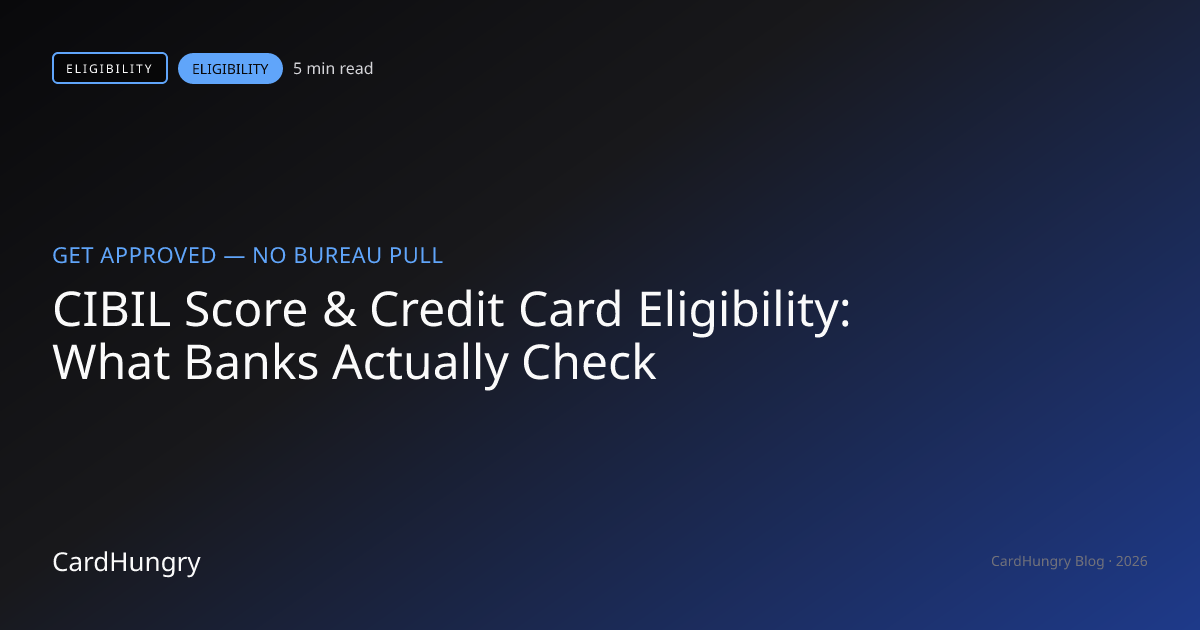 ELIGIBILITY ELIGIBILITY 5 min read

GET APPROVED — NO BUREAU PULL

CIBIL Score & Credit Card Eligibility: What Banks Actually Check

CardHungry

CardHungry Blog · 2026